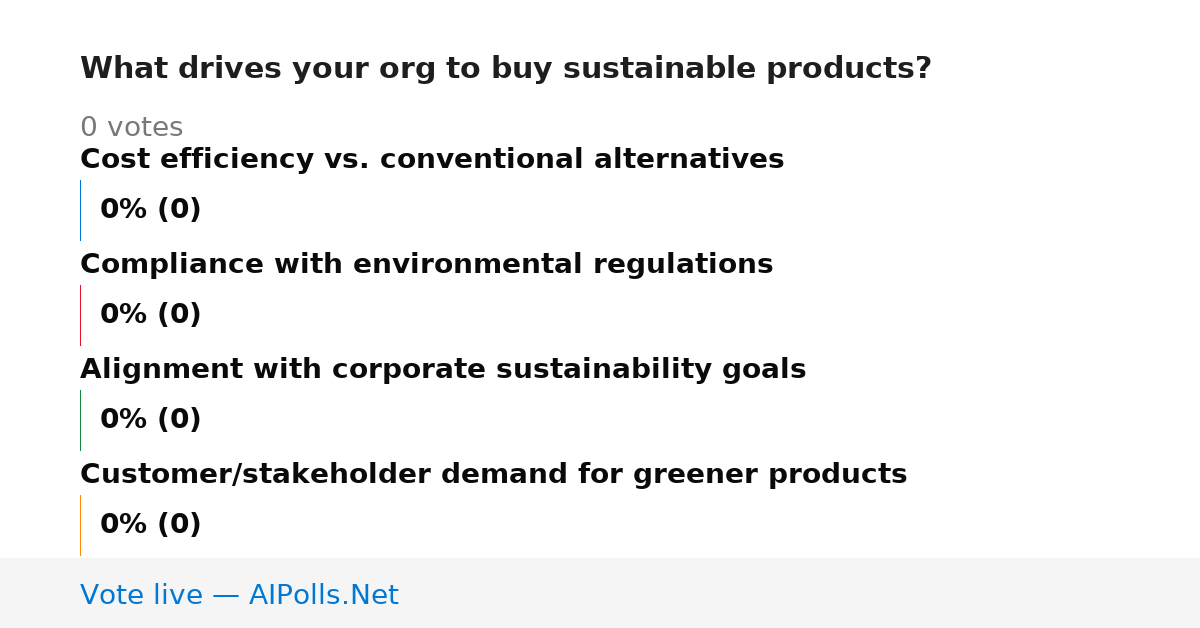 What drives your org to buy sustainable products?

0 votes

Cost efficiency vs. conventional alternatives

0% (0)

Compliance with environmental regulations

0% (0)

Alignment with corporate sustainability goals

0% (0)

Customer/stakeholder demand for greener products

0% (0)

Vote live — AIPolls.Net